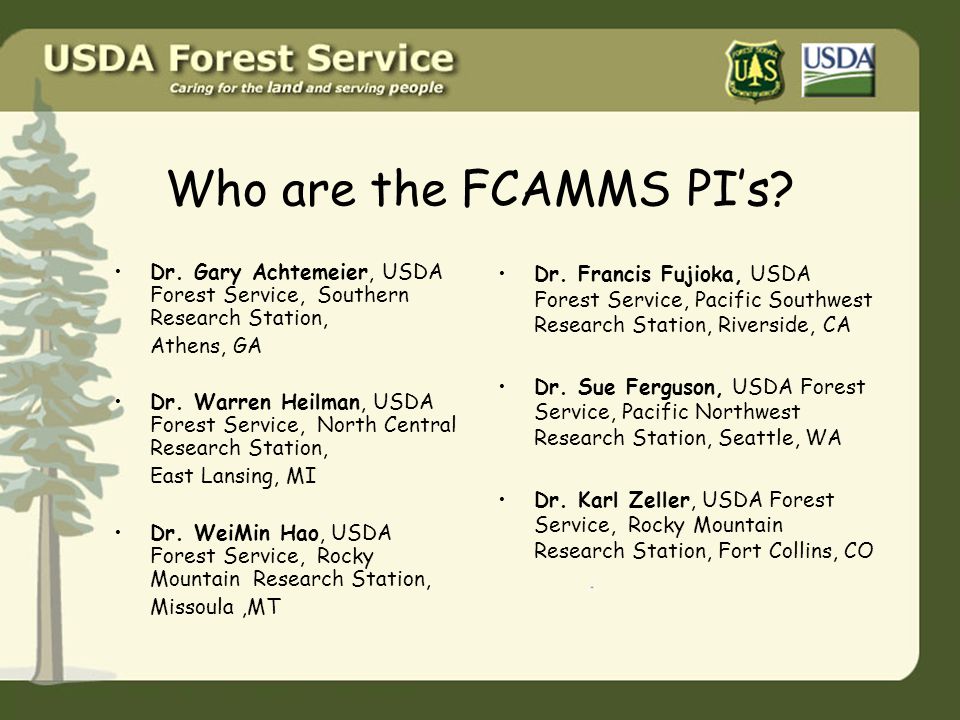 USDA Forest Service
Caring for the land and serving people

FOREST SERVICE U S

USDA

Who are the FCAMMS PI's?

• Dr. Gary Achtemeier, USDA Forest Service, Southern Research Station,
Athens, GA

• Dr. Warren Heilman, USDA Forest Service, North Central Research Station,
East Lansing, MI

• Dr. WeiMin Hao, USDA Forest Service, Rocky Mountain Research Station,
Missoula ,MT

• Dr. Francis Fujioka, USDA Forest Service, Pacific Southwest Research Station, Riverside, CA

• Dr. Sue Ferguson, USDA Forest Service, Pacific Northwest Research Station, Seattle, WA

• Dr. Karl Zeller, USDA Forest Service, Rocky Mountain Research Station, Fort Collins, CO